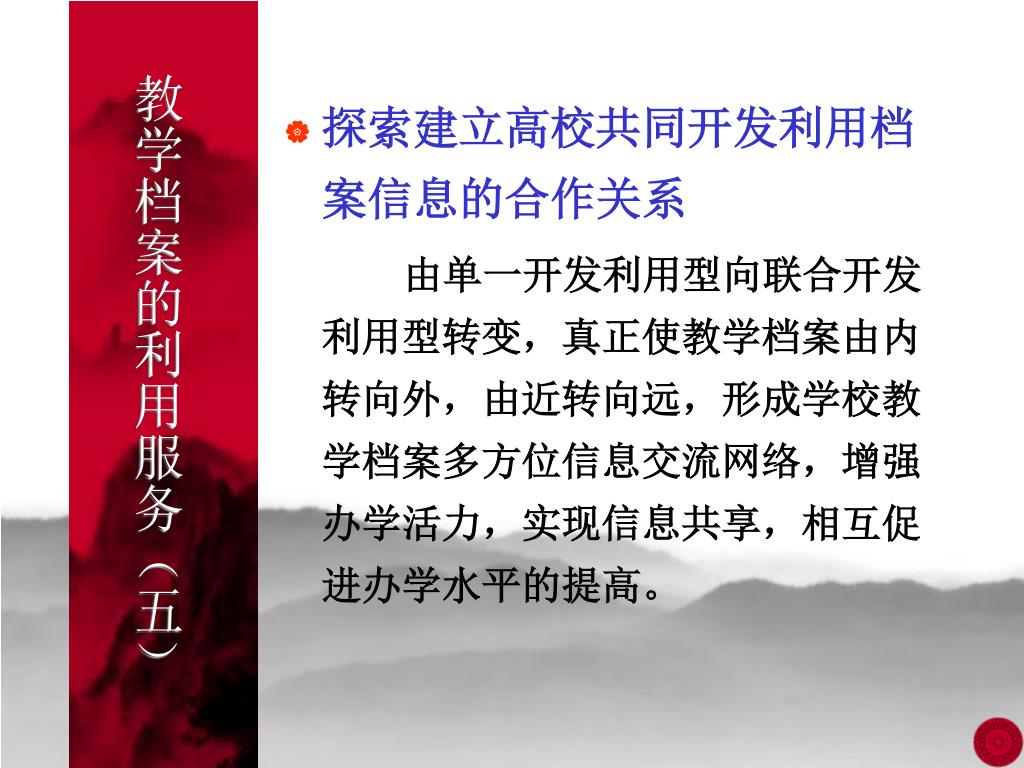 教学档案的利用服务（五）

探索建立高校共同开发利用档案信息的合作关系

由单一开发利用型向联合开发利用型转变，真正使教学档案由内转向外，由近转向远，形成学校教学档案多方位信息交流网络，增强办学活力，实现信息共享，相互促进办学水平的提高。